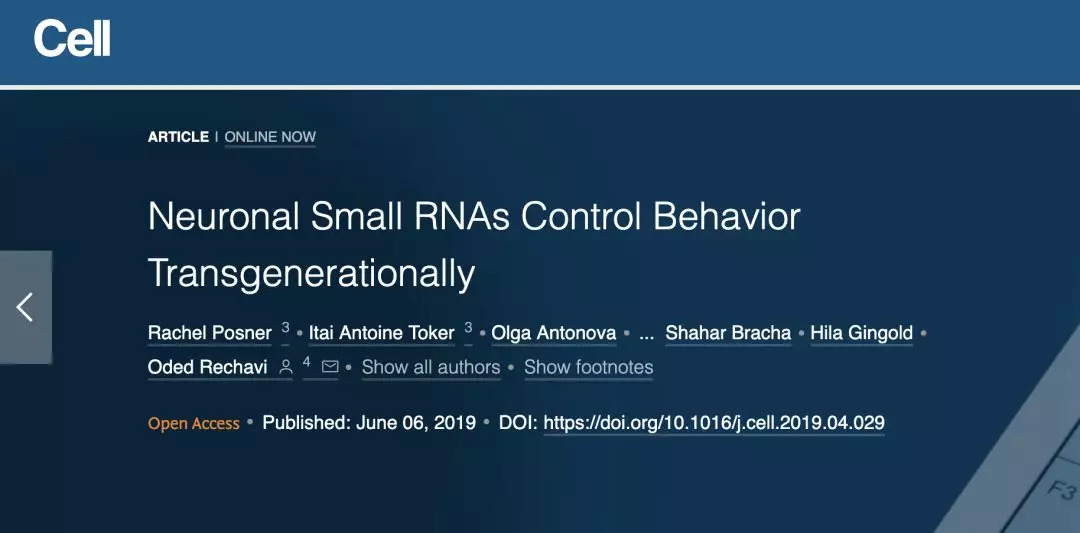 Cell

ARTICLE | ONLINE NOW

Neuronal Small RNAs Control Behavior Transgenerationally

Rachel Posner 3 • Itai Antoine Toker 3 • Olga Antonova • ... Shahar Bracha • Hila Gingold • Oded Rechavi 4 • Show all authors • Show footnotes

Open Access • Published: June 06, 2019 • DOI: https://doi.org/10.1016/j.cell.2019.04.029

F3